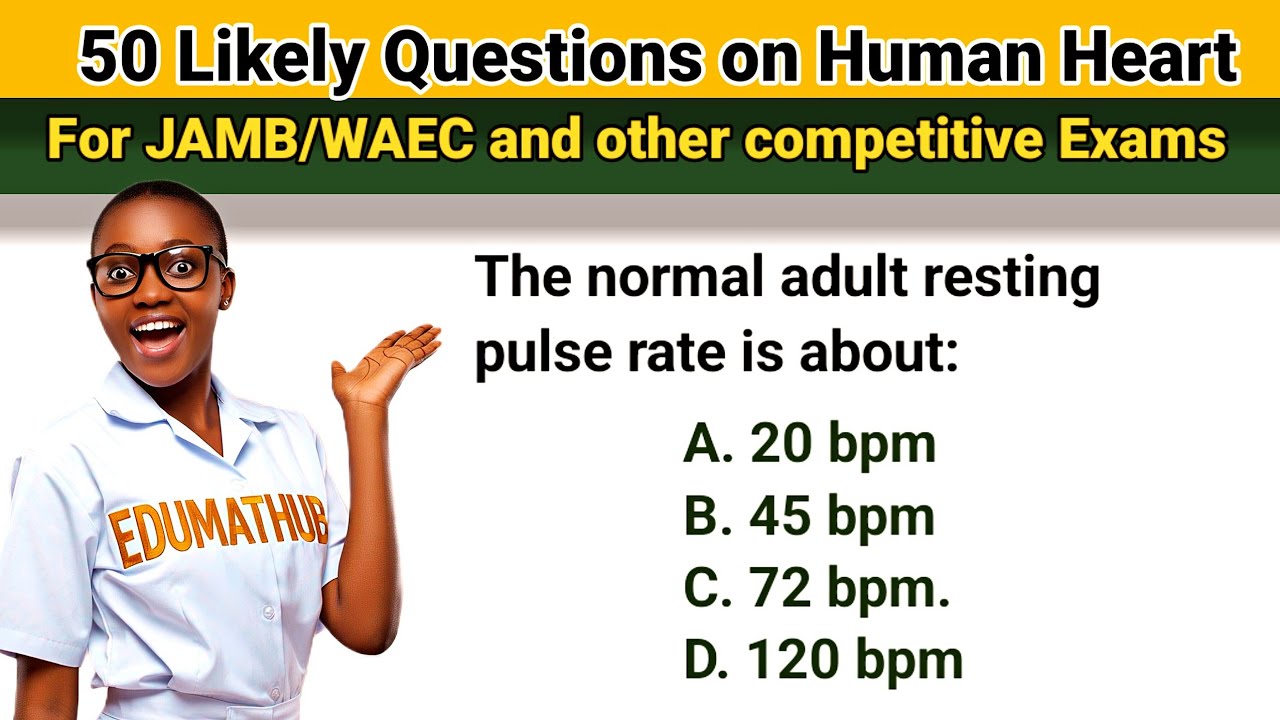 50 Likely Questions on Human Heart

For JAMB/WAEC and other competitive Exams

EDUMATHUB

The normal adult resting pulse rate is about:

A. 20 bpm
B. 45 bpm
C. 72 bpm.
D. 120 bpm